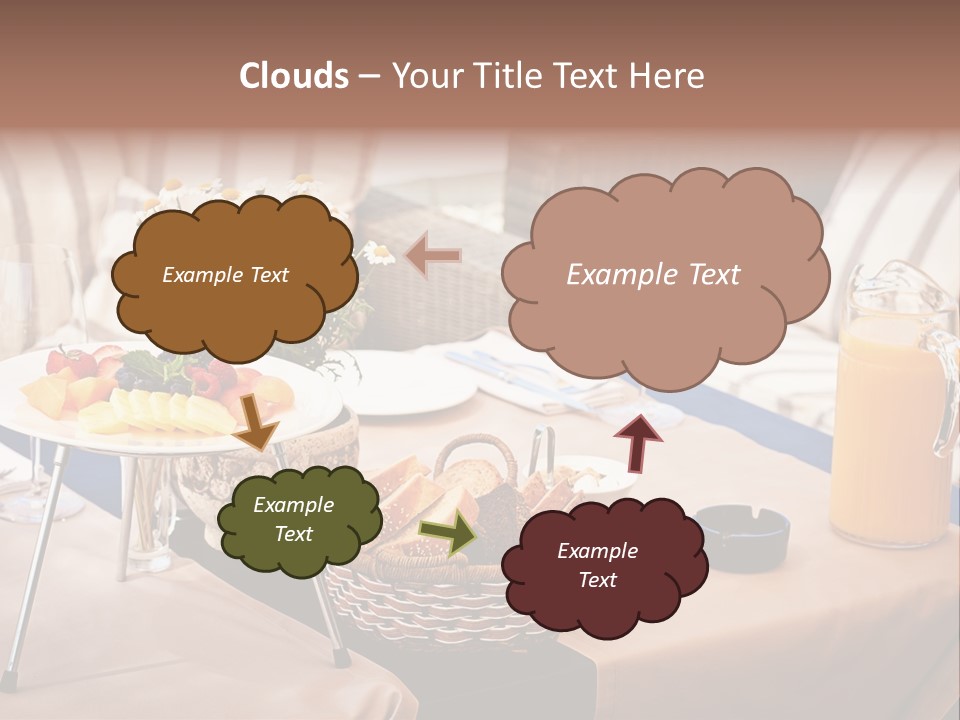 Clouds – Your Title Text Here

Example Text

Example Text

Example Text

Example Text